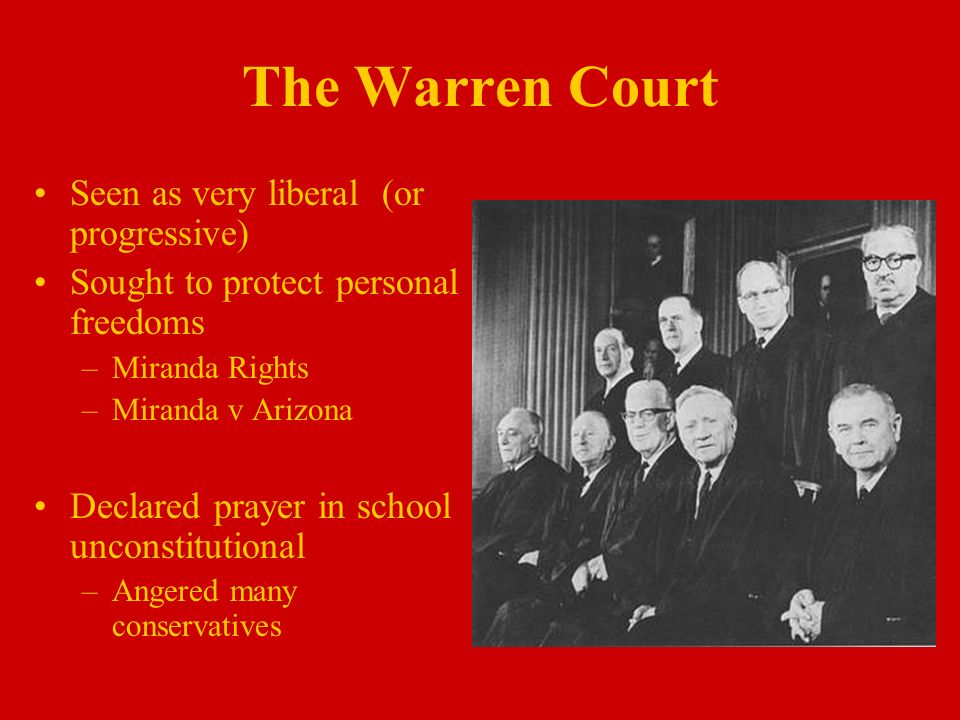 The Warren Court

• Seen as very liberal (or progressive)
• Sought to protect personal freedoms
  – Miranda Rights
  – Miranda v Arizona

• Declared prayer in school unconstitutional
  – Angered many conservatives